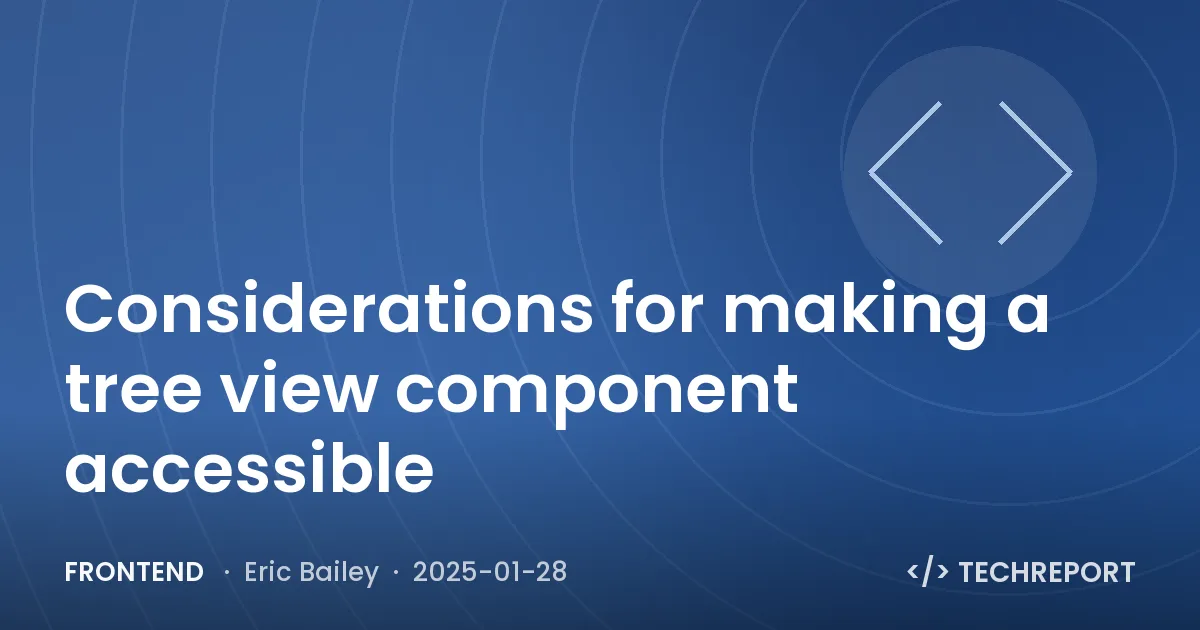 Considerations for making a tree view component accessible

FRONTEND · Eric Bailey · 2025-01-28

</> TECHREPORT